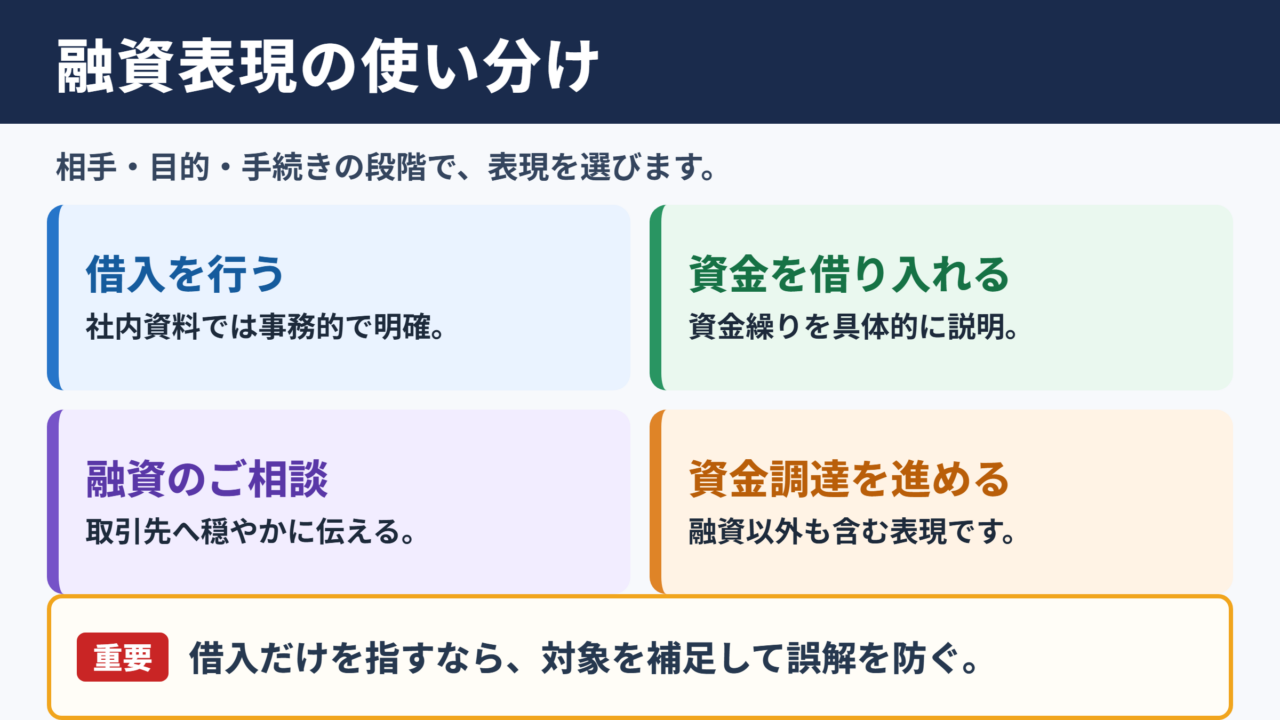 融資表現の使い分け

相手・目的・手続きの段階で、表現を選びます。

借入を行う
社内資料では事務的で明確。

資金を借り入れる
資金繰りを具体的に説明。

融資のご相談
取引先へ穏やかに伝える。

資金調達を進める
融資以外も含む表現です。

重要 借入だけを指すなら、対象を補足して誤解を防ぐ。